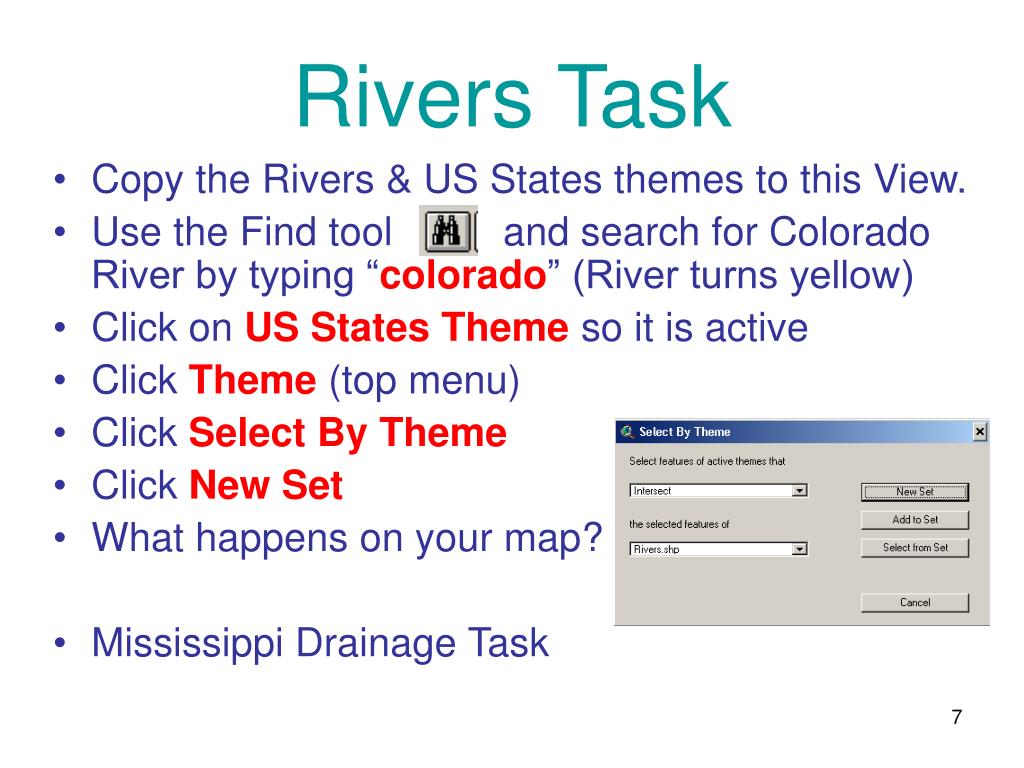 Rivers Task

• Copy the Rivers & US States themes to this View.
• Use the Find tool and search for Colorado River by typing “colorado” (River turns yellow)
• Click on US States Theme so it is active
• Click Theme (top menu)
• Click Select By Theme
• Click New Set
• What happens on your map?

• Mississippi Drainage Task

Select By Theme
Select features of active themes that
Intersect
the selected features of
Rivers.shp
New Set
Add to Set
Select from Set
Cancel

7